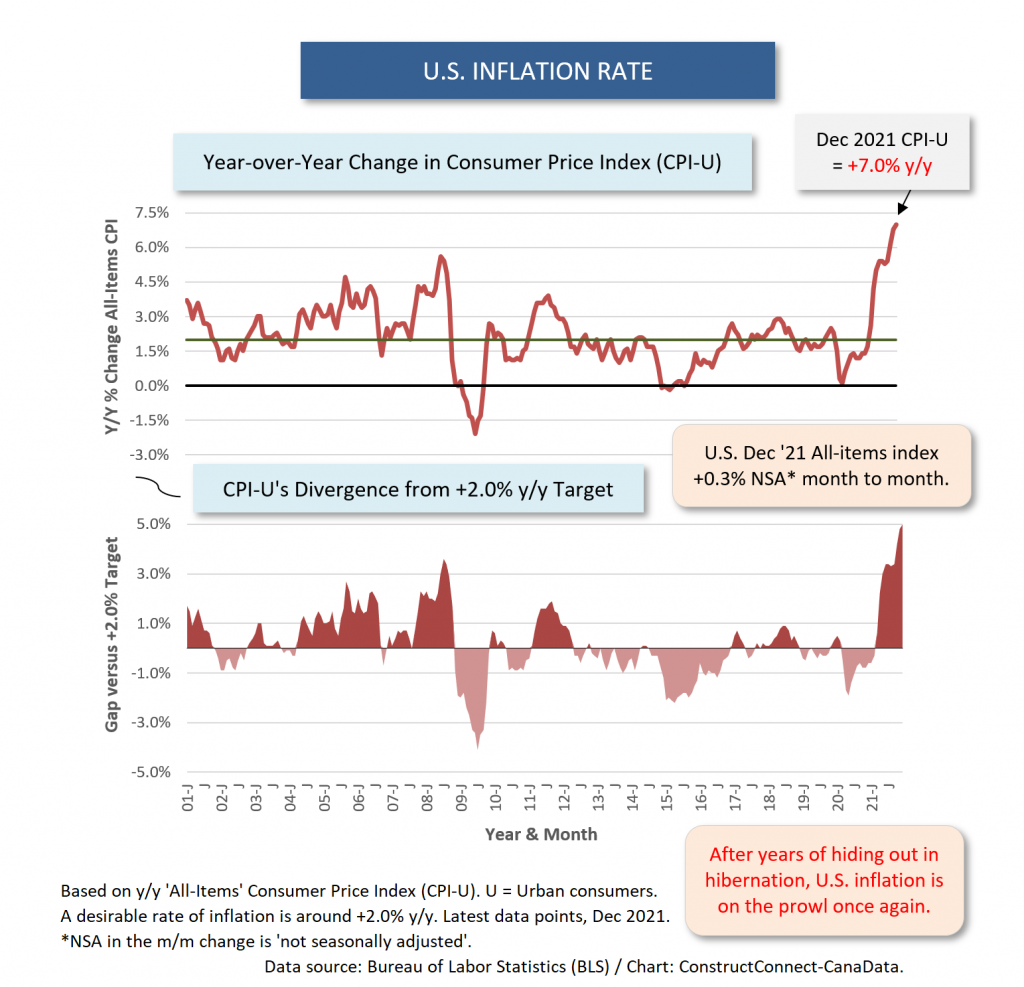 U.S. INFLATION RATE

Year-over-Year Change in Consumer Price Index (CPI-U)

Dec 2021 CPI-U = +7.0% y/y

Y/Y % Change All-Items CPI

7.5%
6.0%
4.5%
3.0%
1.5%
0.0%
-1.5%
-3.0%

U.S. Dec '21 All-items index +0.3% NSA* month to month.

CPI-U's Divergence from +2.0% y/y Target

Gap versus +2.0% Target

5.0%
3.0%
1.0%
-1.0%
-3.0%
-5.0%

01-J J 02-J J 03-J J 04-J J 05-J J 06-J J 07-J J 08-J J 09-J J 10-J J 11-J J 12-J J 13-J J 14-J J 15-J J 16-J J 17-J J 18-J J 19-J J 20-J J 21-J J

Year & Month

After years of hiding out in hibernation, U.S. inflation is on the prowl once again.

Based on y/y 'All-Items' Consumer Price Index (CPI-U). U = Urban consumers.
A desirable rate of inflation is around +2.0% y/y. Latest data points, Dec 2021.
*NSA in the m/m change is 'not seasonally adjusted'.

Data source: Bureau of Labor Statistics (BLS) / Chart: ConstructConnect-CanaData.